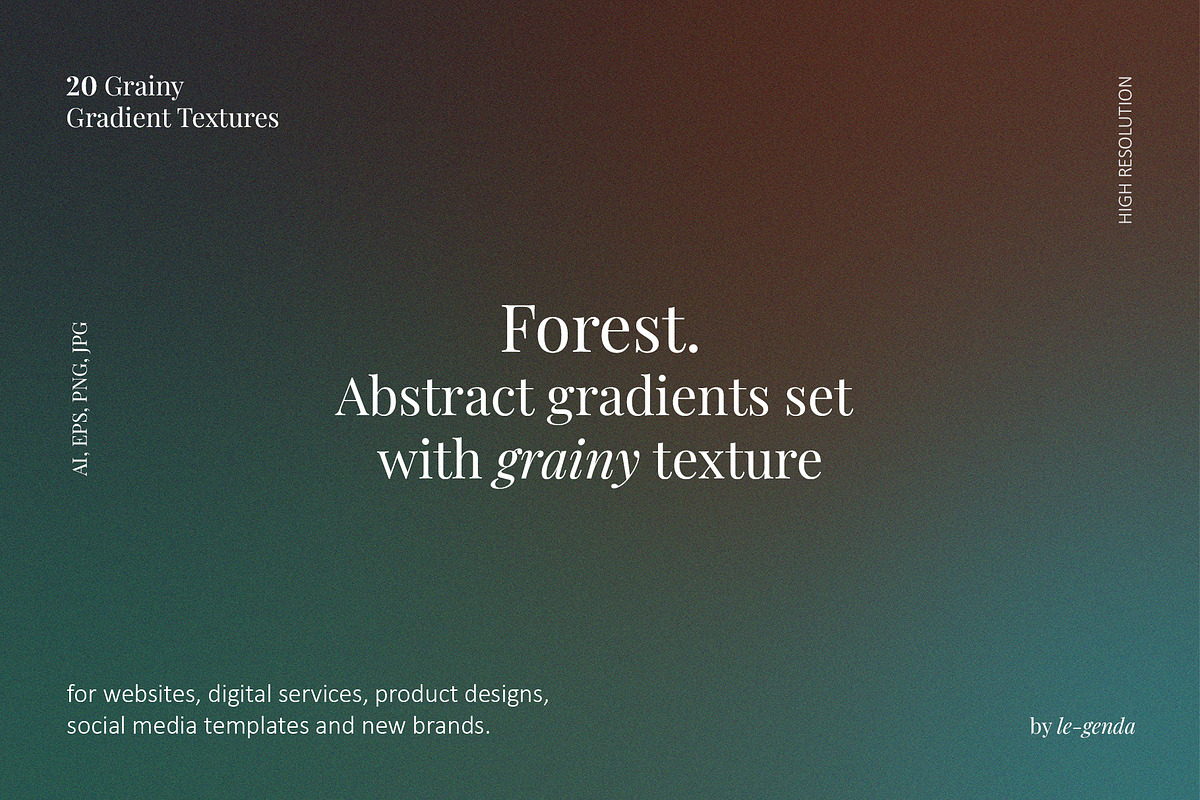 20 Grainy
Gradient Textures

HIGH RESOLUTION

AI, EPS, PNG, JPG

Forest.
Abstract gradients set with grainy texture

for websites, digital services, product designs, social media templates and new brands.

by le-genda